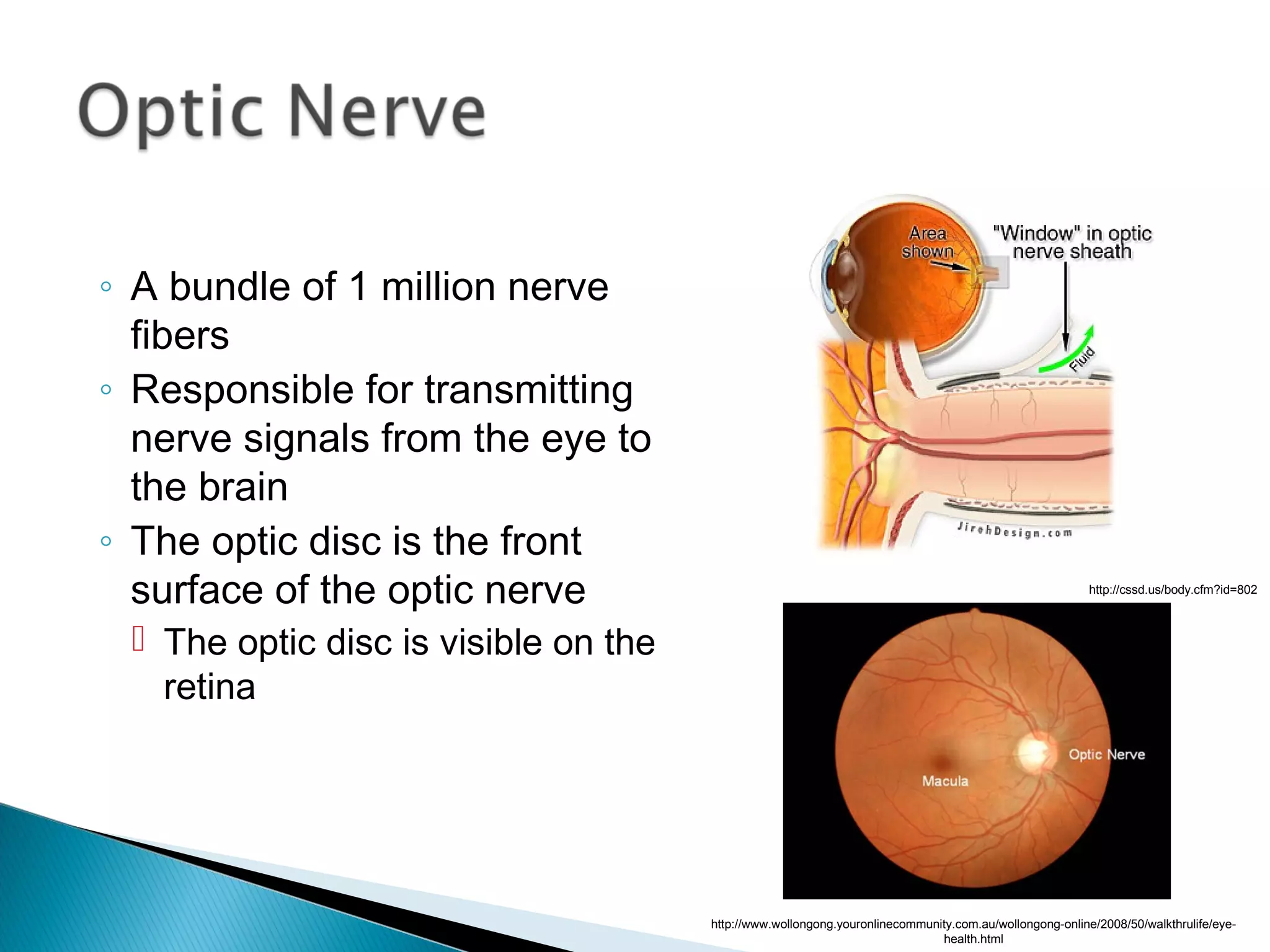 Optic Nerve

◦ A bundle of 1 million nerve fibers

◦ Responsible for transmitting nerve signals from the eye to the brain

◦ The optic disc is the front surface of the optic nerve

 The optic disc is visible on the retina

Area shown

"Window" in optic nerve sheath

Fluid

JirehDesign.com

http://cssd.us/body.cfm?id=802

Optic Nerve

Macula

http://www.wollongong.youronlinecommunity.com.au/wollongong-online/2008/50/walkthrulife/eye-health.html